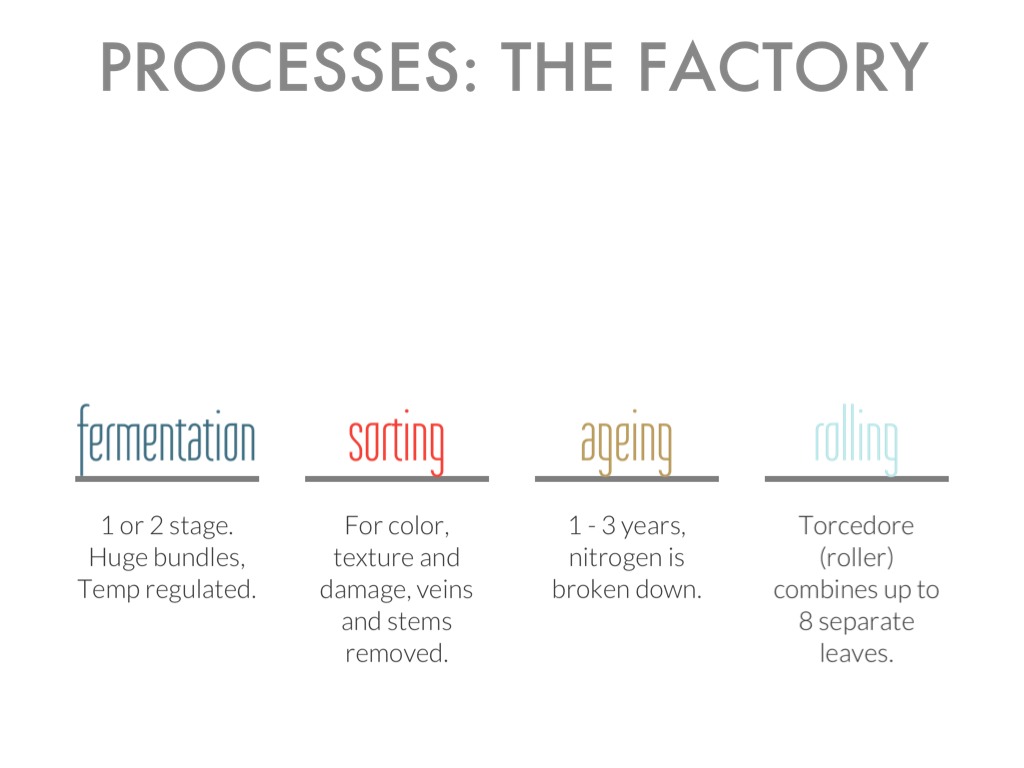 PROCESSES: THE FACTORY

fermentation

1 or 2 stage. Huge bundles, Temp regulated.

sorting

For color, texture and damage, veins and stems removed.

ageing

1 - 3 years, nitrogen is broken down.

rolling

Torcedore (roller) combines up to 8 separate leaves.